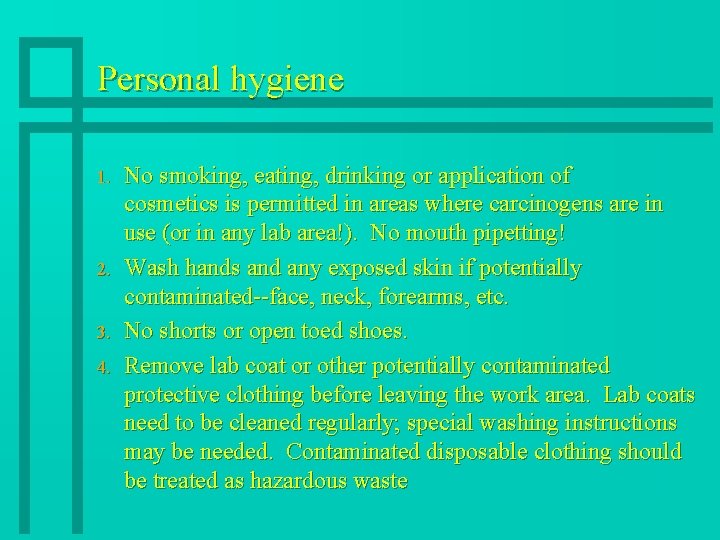 Personal hygiene

1. No smoking, eating, drinking or application of cosmetics is permitted in areas where carcinogens are in use (or in any lab area!). No mouth pipetting!

2. Wash hands and any exposed skin if potentially contaminated--face, neck, forearms, etc.

3. No shorts or open toed shoes.

4. Remove lab coat or other potentially contaminated protective clothing before leaving the work area. Lab coats need to be cleaned regularly; special washing instructions may be needed. Contaminated disposable clothing should be treated as hazardous waste